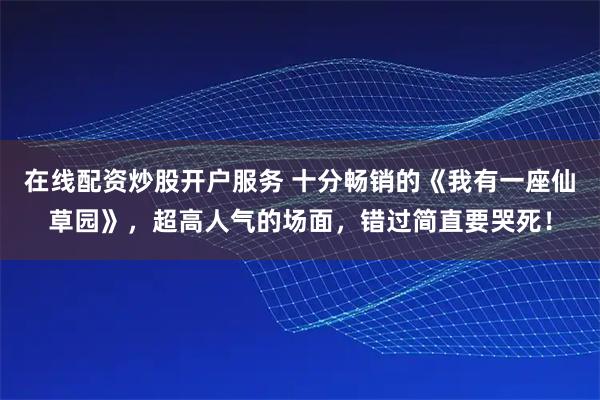 在线配资炒股开户服务 十分畅销的《我有一座仙草园》，超高人气的场面，错过简直要哭死！